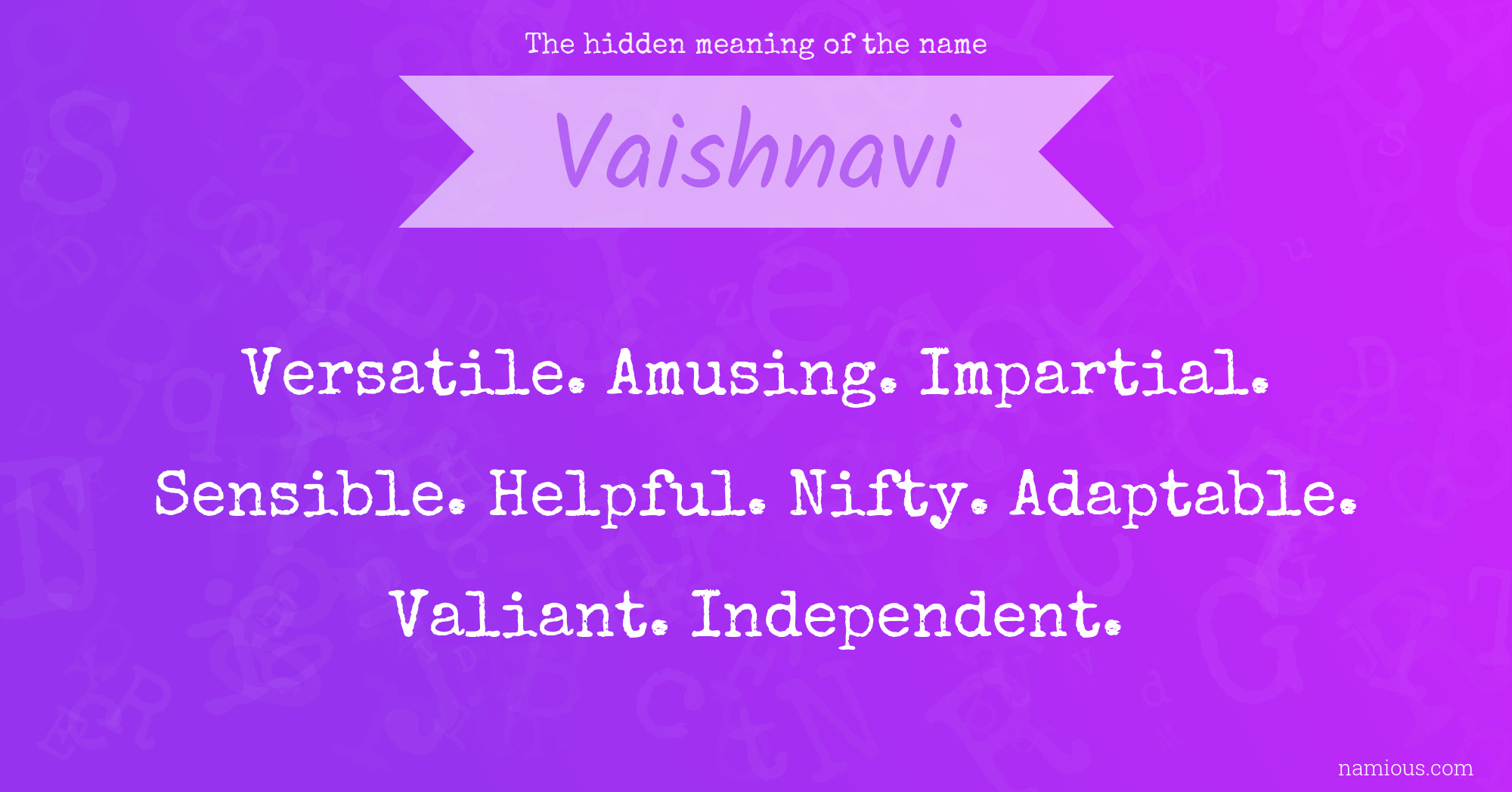 The hidden meaning of the name

Vaishnavi

Versatile. Amusing. Impartial. Sensible. Helpful. Nifty. Adaptable. Valiant. Independent.

namious.com